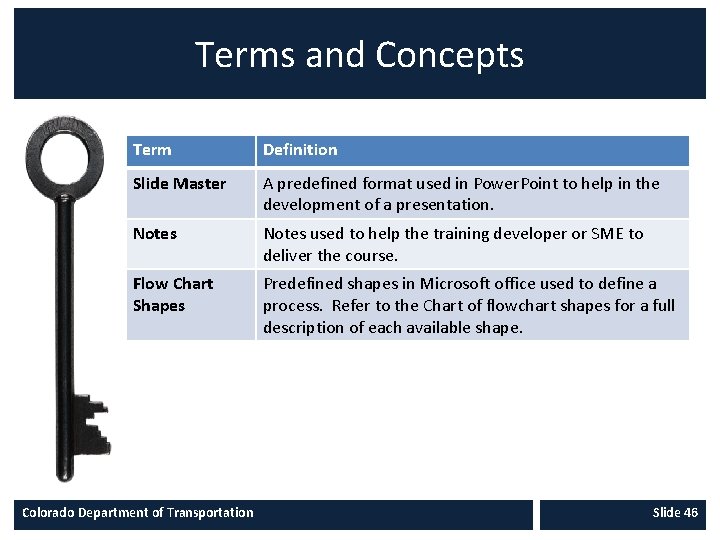 Terms and Concepts

| Term | Definition |
|---|---|
| Slide Master | A predefined format used in PowerPoint to help in the development of a presentation. |
| Notes | Notes used to help the training developer or SME to deliver the course. |
| Flow Chart Shapes | Predefined shapes in Microsoft office used to define a process. Refer to the Chart of flowchart shapes for a full description of each available shape. |

Colorado Department of Transportation

Slide 46